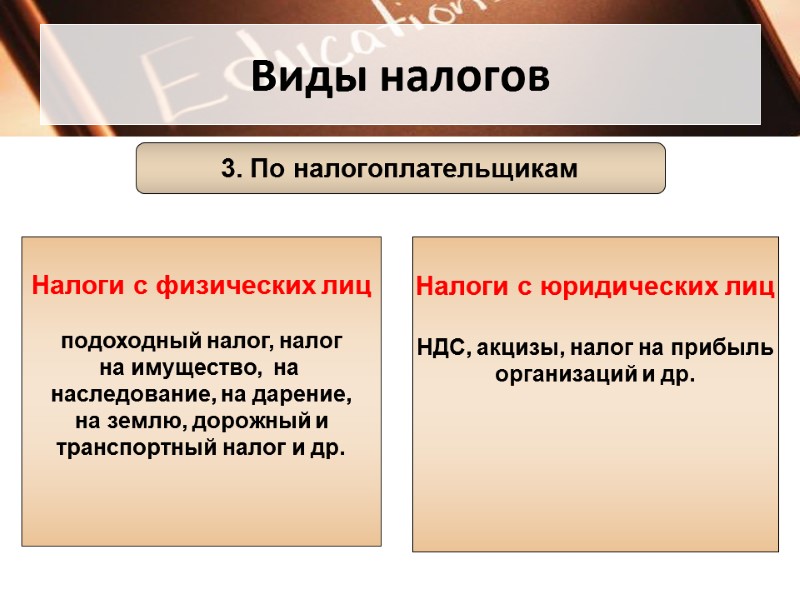 Education

Виды налогов

3. По налогоплательщикам

Налоги с физических лиц

подоходный налог, налог на имущество, на наследование, на дарение, на землю, дорожный и транспортный налог и др.

Налоги с юридических лиц

НДС, акцизы, налог на прибыль организаций и др.